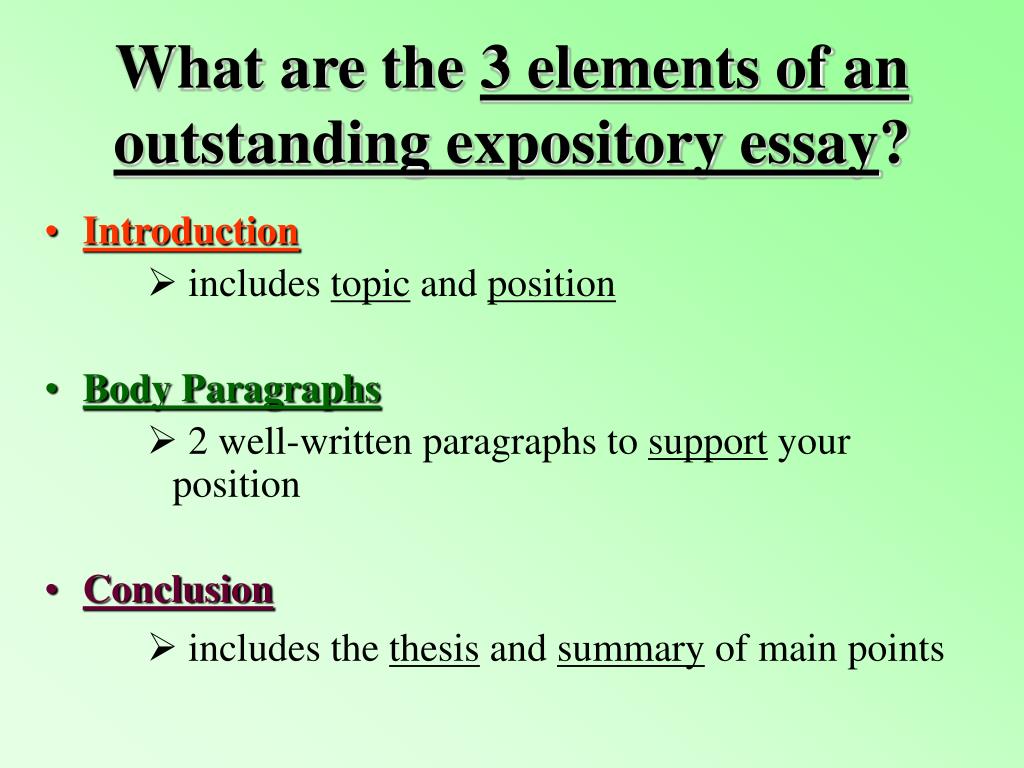 What are the 3 elements of an outstanding expository essay?

• Introduction
➢ includes topic and position

• Body Paragraphs
➢ 2 well-written paragraphs to support your position

• Conclusion
➢ includes the thesis and summary of main points